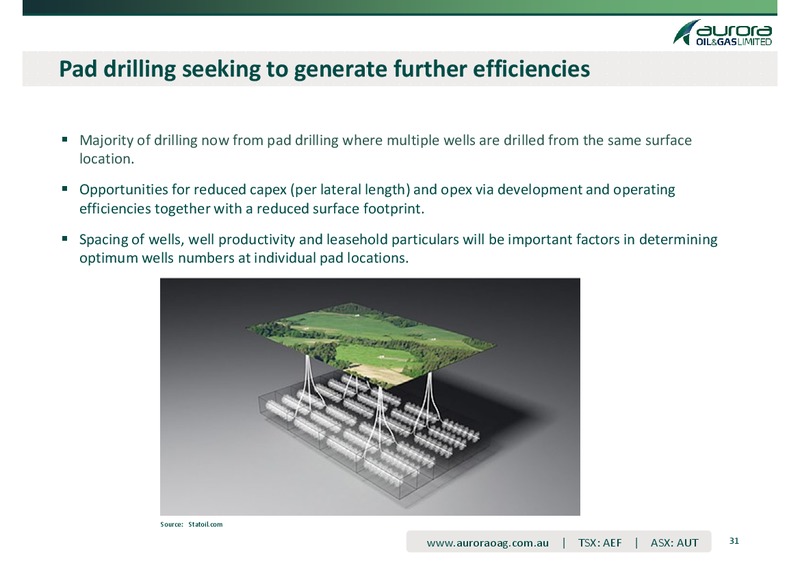 aurora
OIL&GAS LIMITED

Pad drilling seeking to generate further efficiencies

▪ Majority of drilling now from pad drilling where multiple wells are drilled from the same surface location.

▪ Opportunities for reduced capex (per lateral length) and opex via development and operating efficiencies together with a reduced surface footprint.

▪ Spacing of wells, well productivity and leasehold particulars will be important factors in determining optimum wells numbers at individual pad locations.

Source: Statoil.com

www.auroraoag.com.au | TSX: AEF | ASX: AUT

31